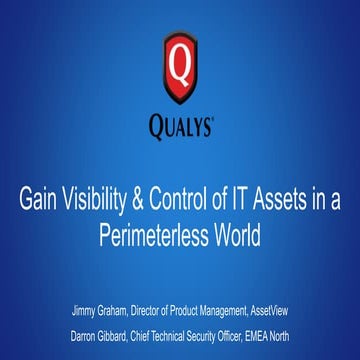 Q

QUALYS®

Gain Visibility & Control of IT Assets in a Perimeterless World

Jimmy Graham, Director of Product Management, AssetView

Darron Gibbard, Chief Technical Security Officer, EMEA North